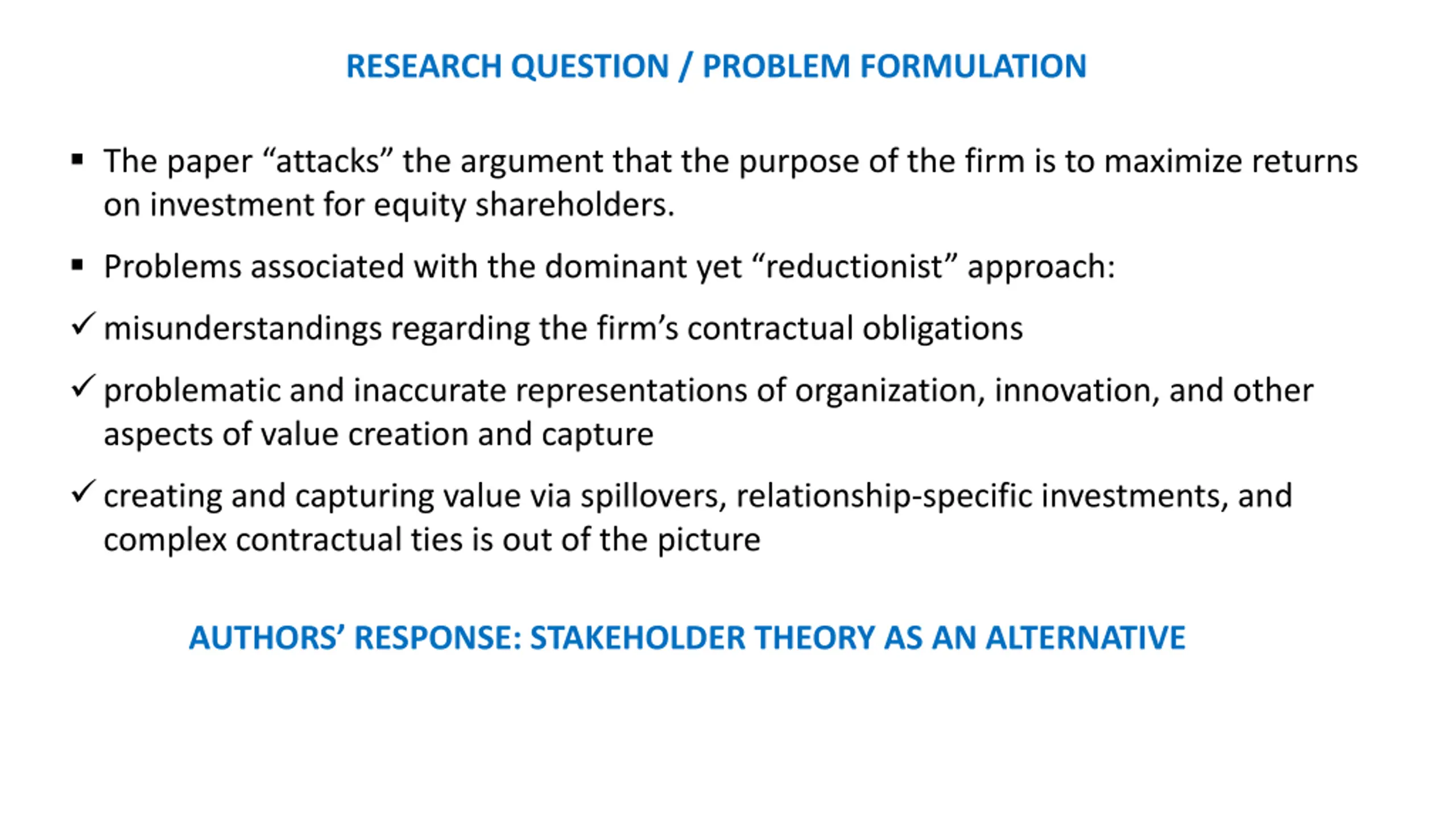 RESEARCH QUESTION / PROBLEM FORMULATION

▪ The paper “attacks” the argument that the purpose of the firm is to maximize returns on investment for equity shareholders.

▪ Problems associated with the dominant yet “reductionist” approach:

✓ misunderstandings regarding the firm’s contractual obligations

✓ problematic and inaccurate representations of organization, innovation, and other aspects of value creation and capture

✓ creating and capturing value via spillovers, relationship-specific investments, and complex contractual ties is out of the picture

AUTHORS’ RESPONSE: STAKEHOLDER THEORY AS AN ALTERNATIVE